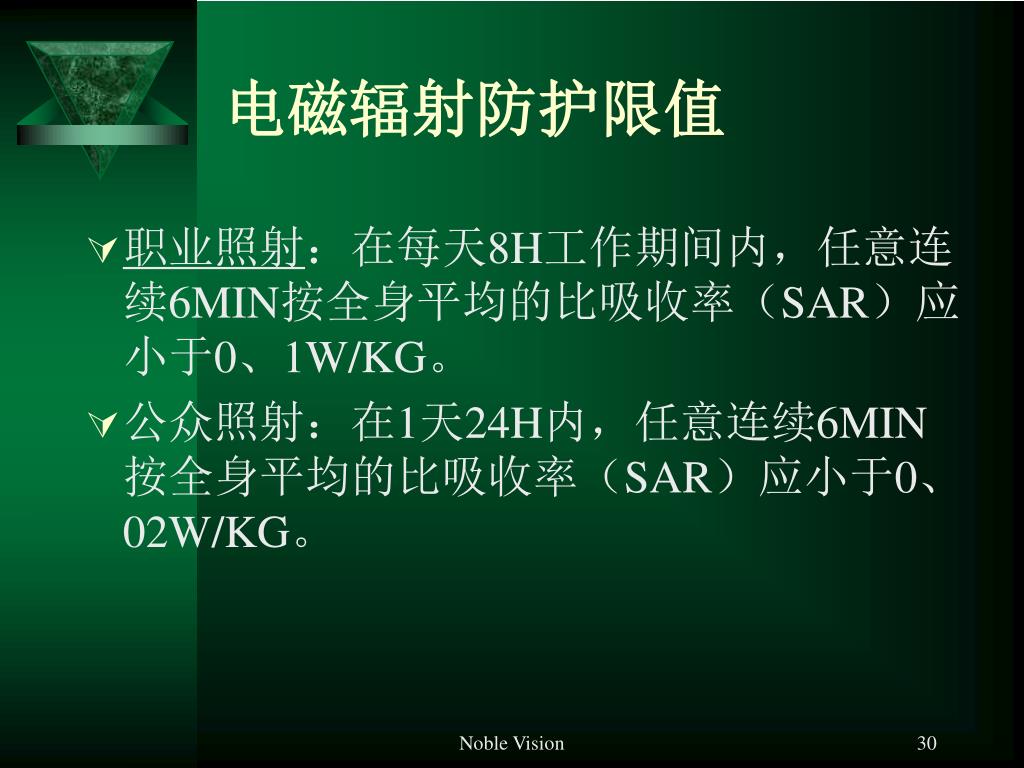 电磁辐射防护限值

职业照射：在每天8H工作期间内，任意连续6MIN按全身平均的比吸收率（SAR）应小于0、1W/KG。

公众照射：在1天24H内，任意连续6MIN按全身平均的比吸收率（SAR）应小于0、02W/KG。

Noble Vision

30